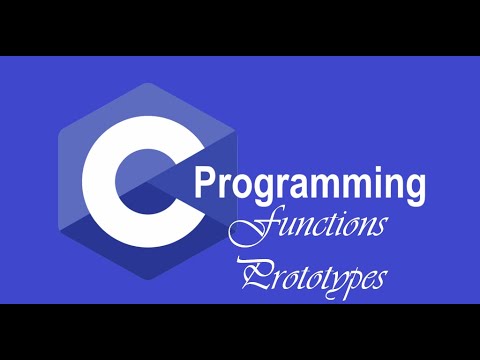 C Programming
Functions
Prototypes